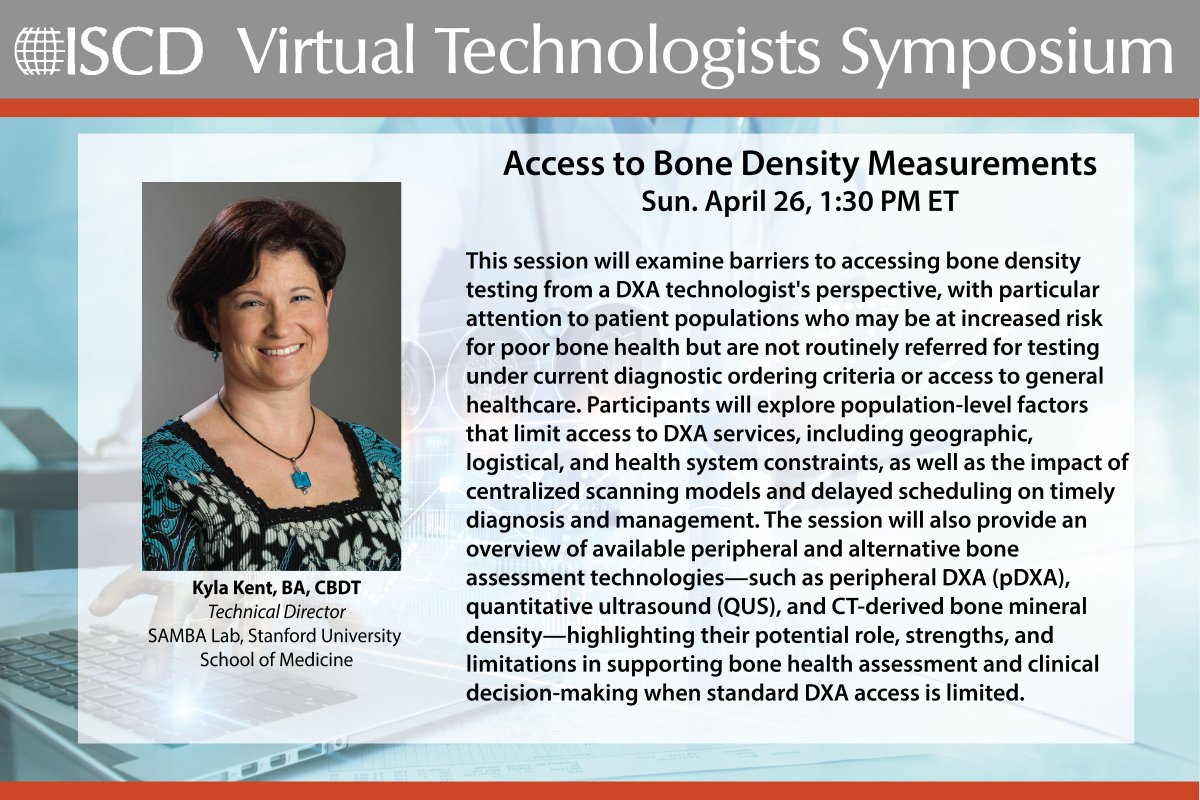 ISCD Virtual Technologists Symposium

Access to Bone Density Measurements
Sun. April 26, 1:30 PM ET

This session will examine barriers to accessing bone density testing from a DXA technologist's perspective, with particular attention to patient populations who may be at increased risk for poor bone health but are not routinely referred for testing under current diagnostic ordering criteria or access to general healthcare. Participants will explore population-level factors that limit access to DXA services, including geographic, logistical, and health system constraints, as well as the impact of centralized scanning models and delayed scheduling on timely diagnosis and management. The session will also provide an overview of available peripheral and alternative bone assessment technologies—such as peripheral DXA (pDXA), quantitative ultrasound (QUS), and CT-derived bone mineral density—highlighting their potential role, strengths, and limitations in supporting bone health assessment and clinical decision-making when standard DXA access is limited.

Kyla Kent, BA, CBDT
Technical Director
SAMBA Lab, Stanford University School of Medicine